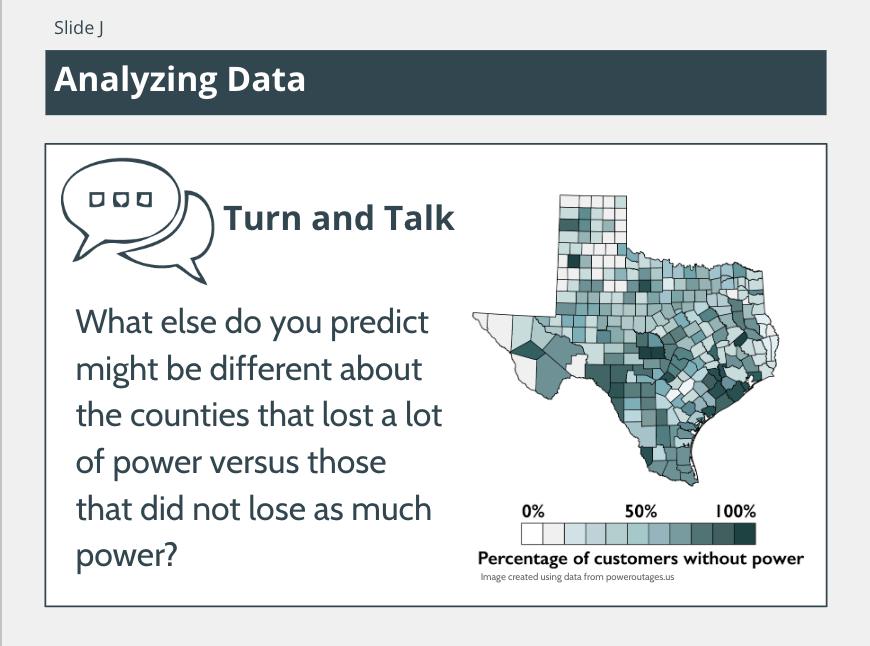 Slide J

Analyzing Data

Turn and Talk

What else do you predict might be different about the counties that lost a lot of power versus those that did not lose as much power?

0% 50% 100%

Percentage of customers without power

Image created using data from poweroutages.us